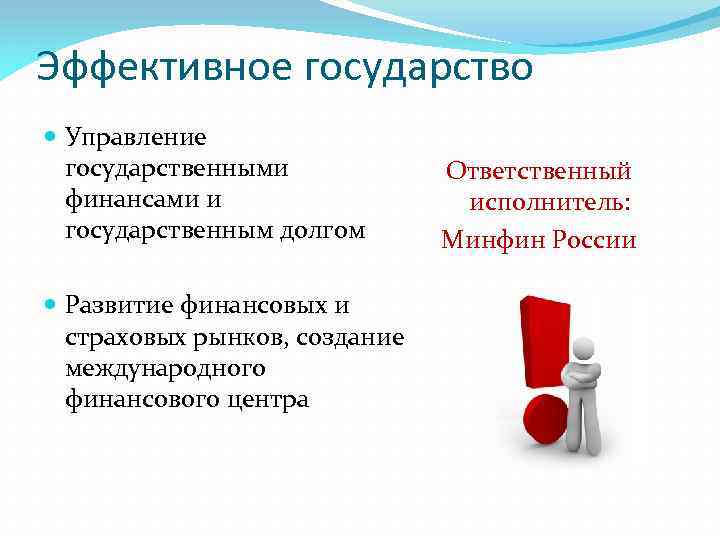 Эффективное государство

- Управление государственными финансами и государственным долгом

- Развитие финансовых и страховых рынков, создание международного финансового центра

Ответственный исполнитель:

Минфин России